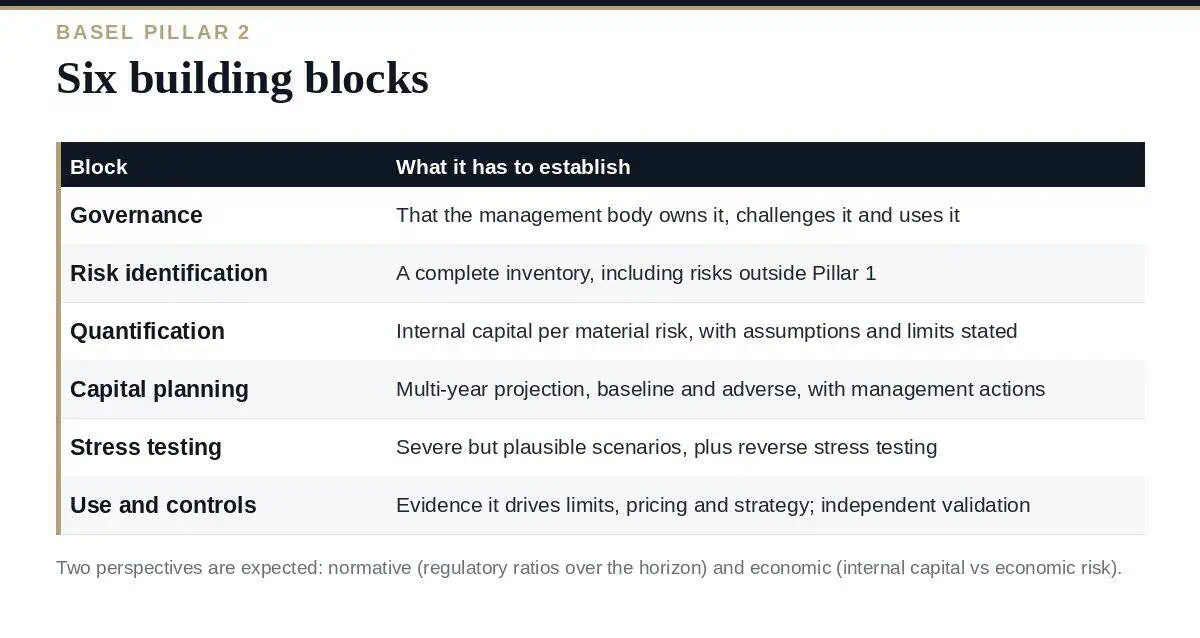 BASEL PILLAR 2

Six building blocks

| Block | What it has to establish |
|---|---|
| Governance | That the management body owns it, challenges it and uses it |
| Risk identification | A complete inventory, including risks outside Pillar 1 |
| Quantification | Internal capital per material risk, with assumptions and limits stated |
| Capital planning | Multi-year projection, baseline and adverse, with management actions |
| Stress testing | Severe but plausible scenarios, plus reverse stress testing |
| Use and controls | Evidence it drives limits, pricing and strategy; independent validation |

Two perspectives are expected: normative (regulatory ratios over the horizon) and economic (internal capital vs economic risk).